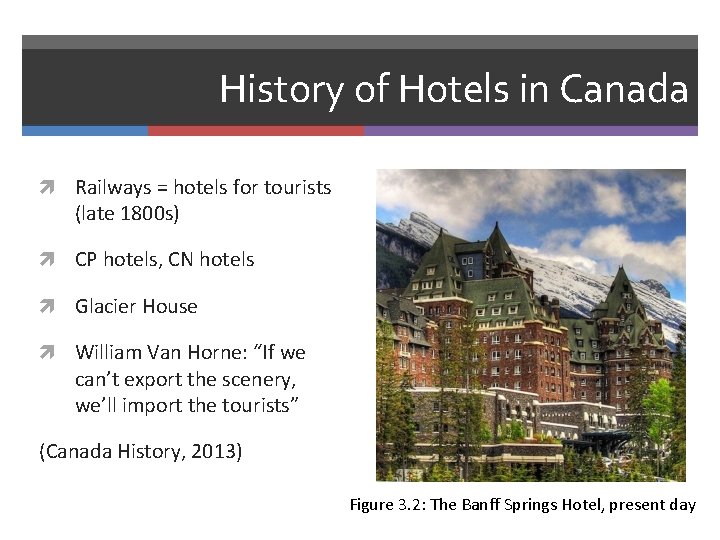 History of Hotels in Canada

Railways = hotels for tourists (late 1800s)

CP hotels, CN hotels

Glacier House

William Van Horne: “If we can’t export the scenery, we’ll import the tourists”

(Canada History, 2013)

Figure 3.2: The Banff Springs Hotel, present day